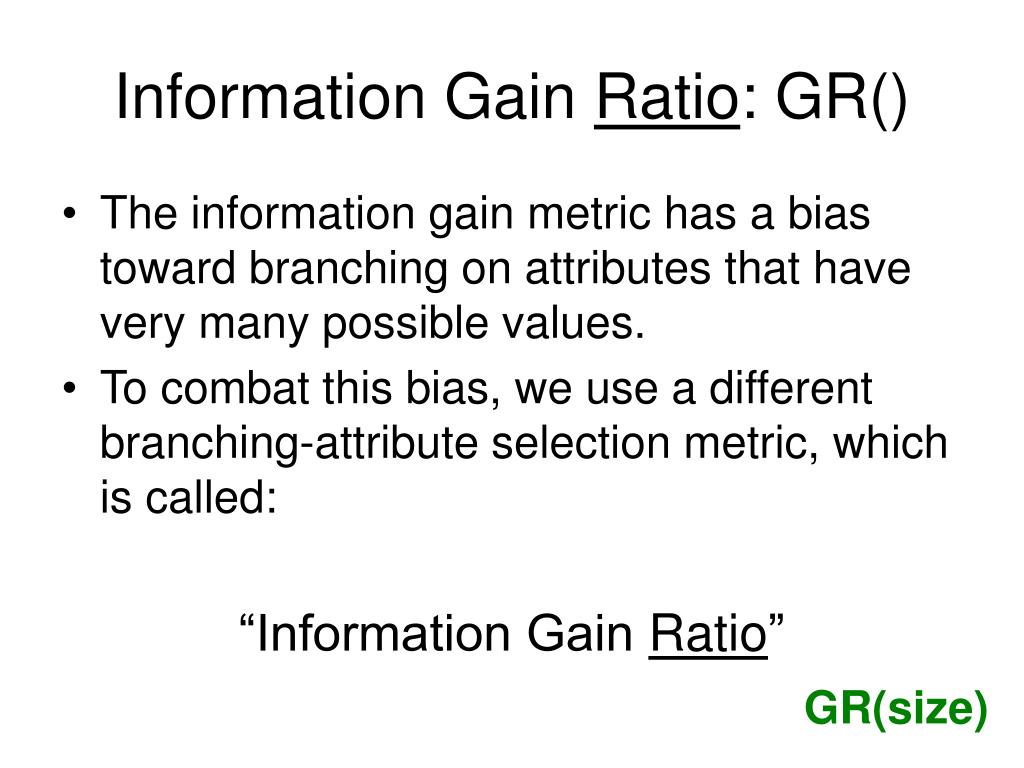 Information Gain Ratio: GR()

• The information gain metric has a bias toward branching on attributes that have very many possible values.
• To combat this bias, we use a different branching-attribute selection metric, which is called:

“Information Gain Ratio”

GR(size)